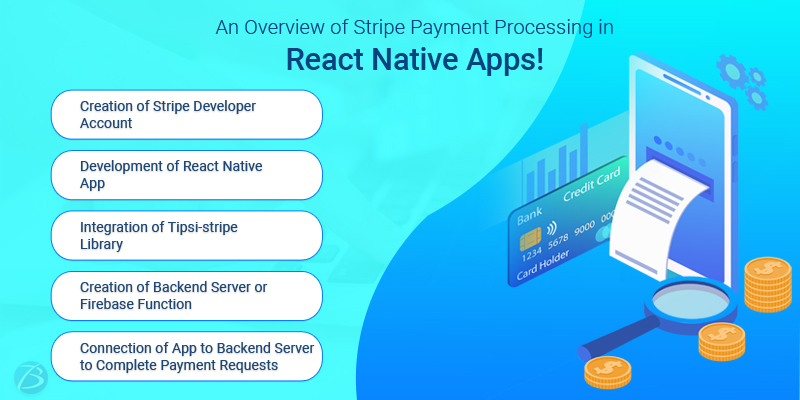 An Overview of Stripe Payment Processing in
React Native Apps!

Creation of Stripe Developer Account

Development of React Native App

Integration of Tipsi-stripe Library

Creation of Backend Server or Firebase Function

Connection of App to Backend Server to Complete Payment Requests

Bank
Credit Card
1234 5678 9000 00
Card Holder